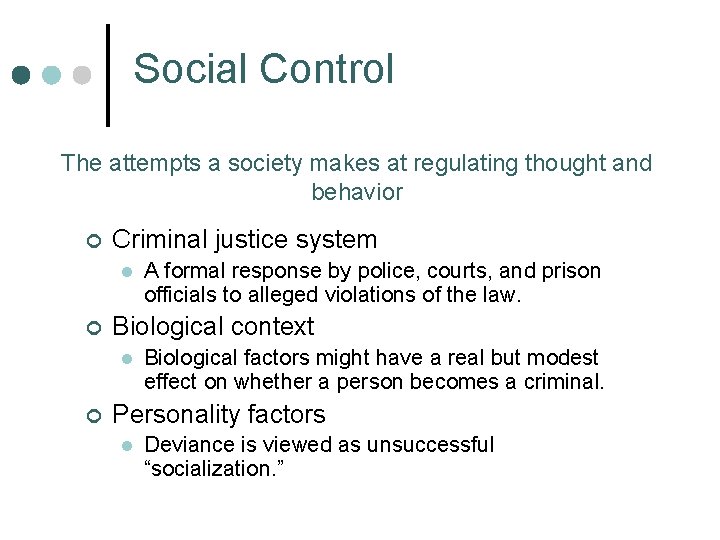 Social Control

The attempts a society makes at regulating thought and behavior

• Criminal justice system
• A formal response by police, courts, and prison officials to alleged violations of the law.
• Biological context
• Biological factors might have a real but modest effect on whether a person becomes a criminal.
• Personality factors
• Deviance is viewed as unsuccessful "socialization."